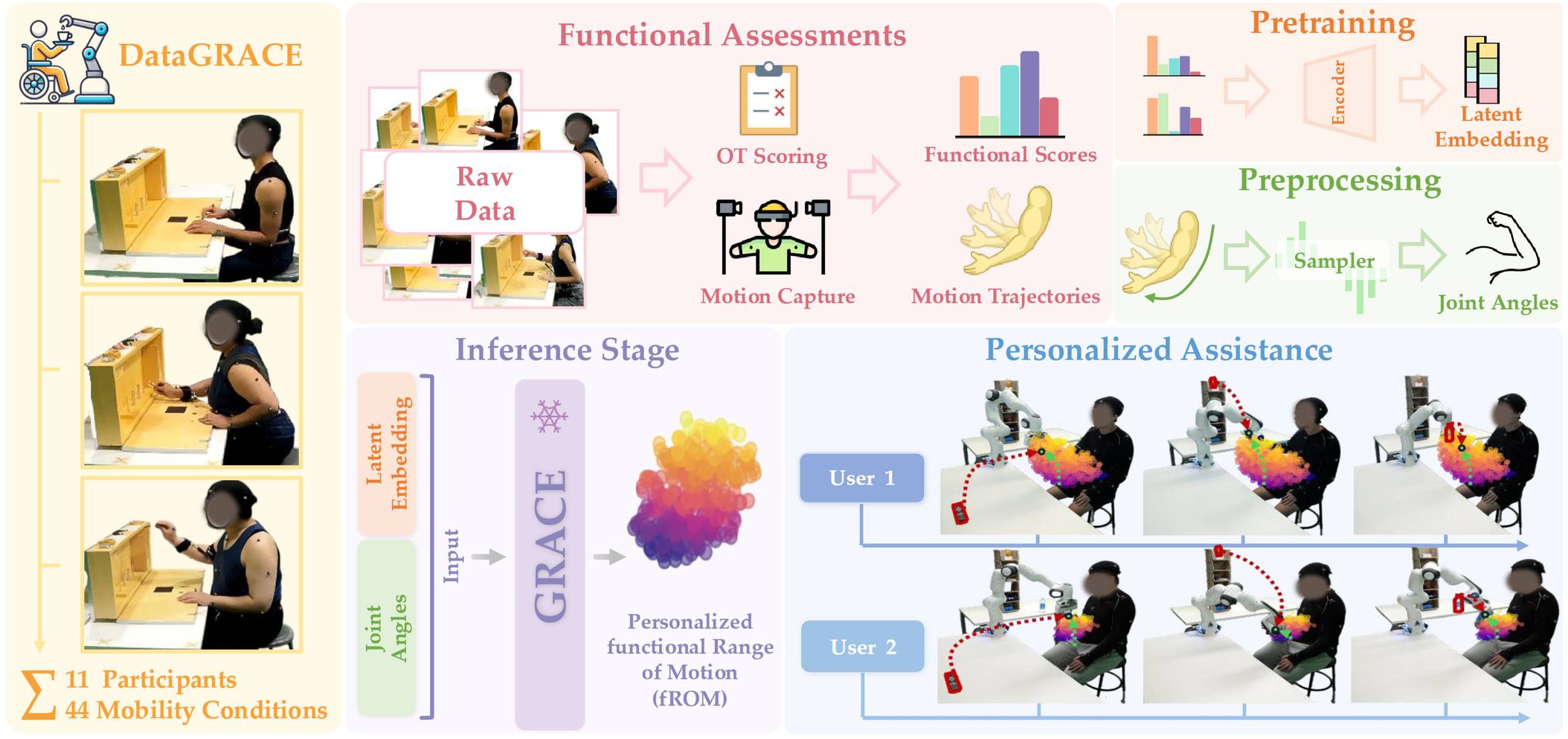 DataGRACE

$\sum$ 11 Participants
44 Mobility Conditions

Functional Assessments

Raw Data

OT Scoring

Motion Capture

Functional Scores

Motion Trajectories

Pretraining

Encoder

Latent Embedding

Preprocessing

Sampler

Joint Angles

Inference Stage

Latent Embedding

Joint Angles

Input

GRACE

Personalized functional Range of Motion (fROM)

Personalized Assistance

User 1

User 2